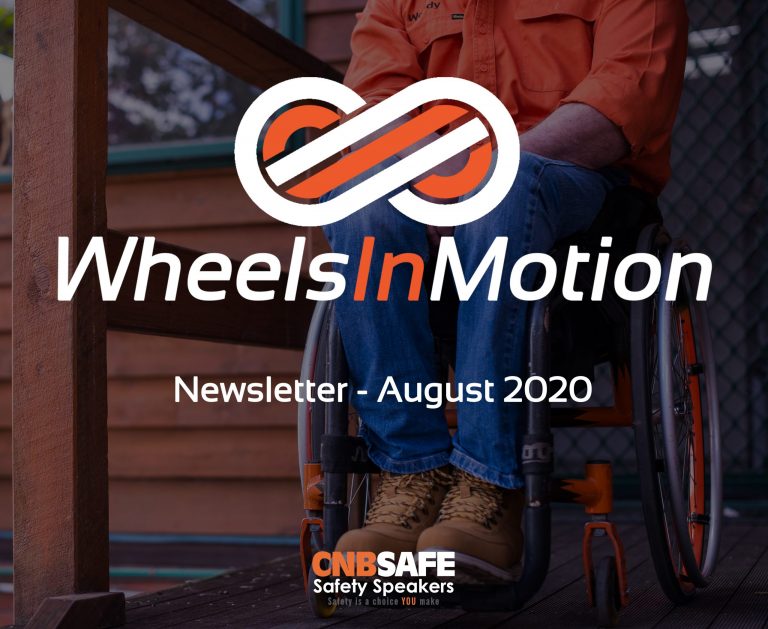 WheelsInMotion

Newsletter - August 2020

CNBSAFE
Safety Speakers
Safety is a choice YOU make